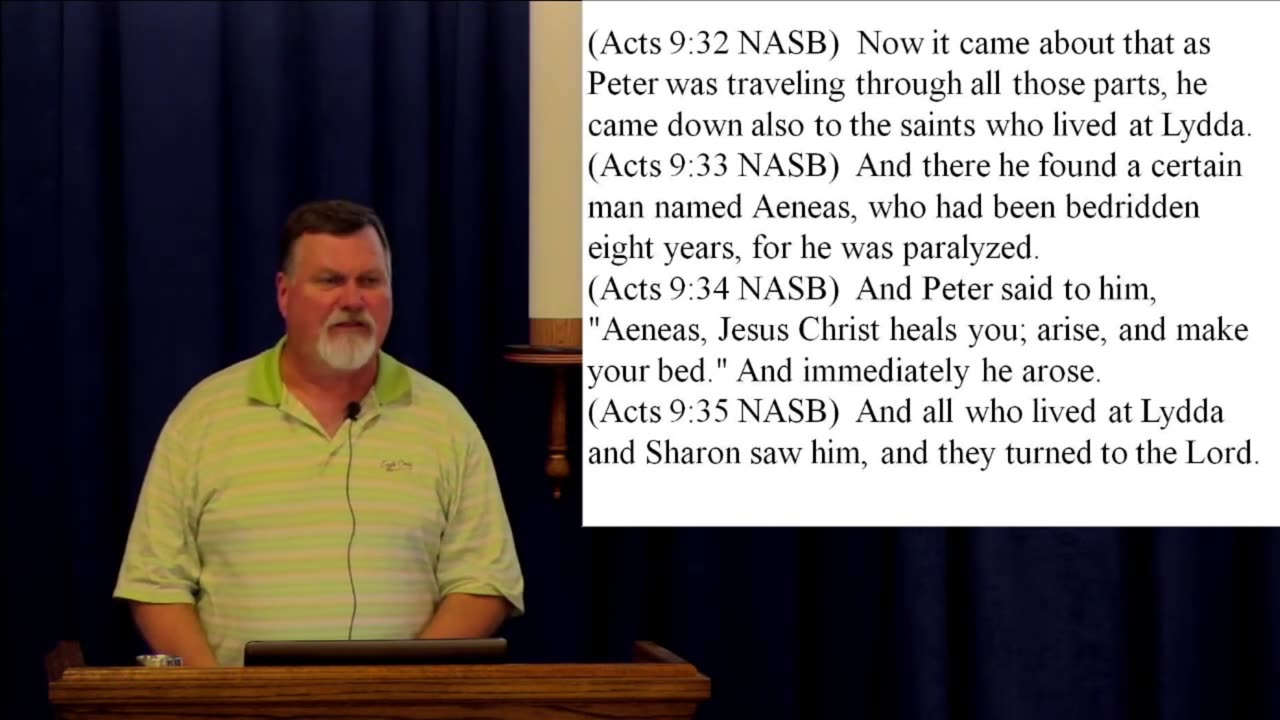 (Acts 9:32 NASB) Now it came about that as Peter was traveling through all those parts, he came down also to the saints who lived at Lydda.
(Acts 9:33 NASB) And there he found a certain man named Aeneas, who had been bedridden eight years, for he was paralyzed.
(Acts 9:34 NASB) And Peter said to him, "Aeneas, Jesus Christ heals you; arise, and make your bed." And immediately he arose.
(Acts 9:35 NASB) And all who lived at Lydda and Sharon saw him, and they turned to the Lord.